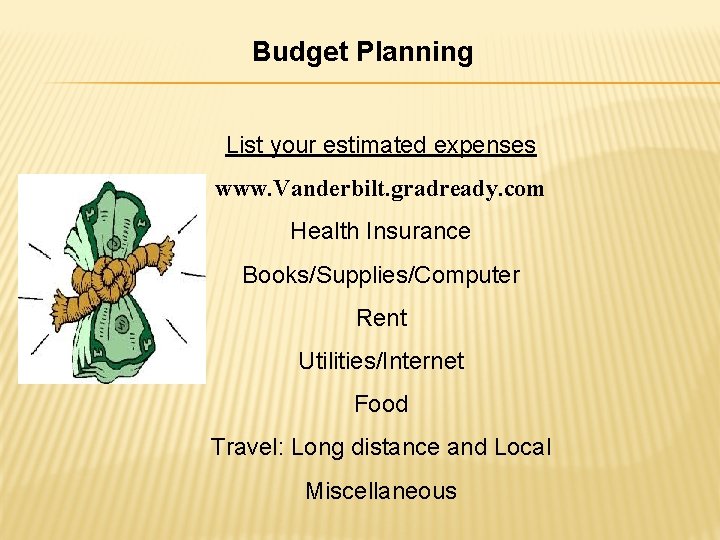 Budget Planning

List your estimated expenses

www.Vanderbilt.gradready.com

Health Insurance

Books/Supplies/Computer

Rent

Utilities/Internet

Food

Travel: Long distance and Local

Miscellaneous